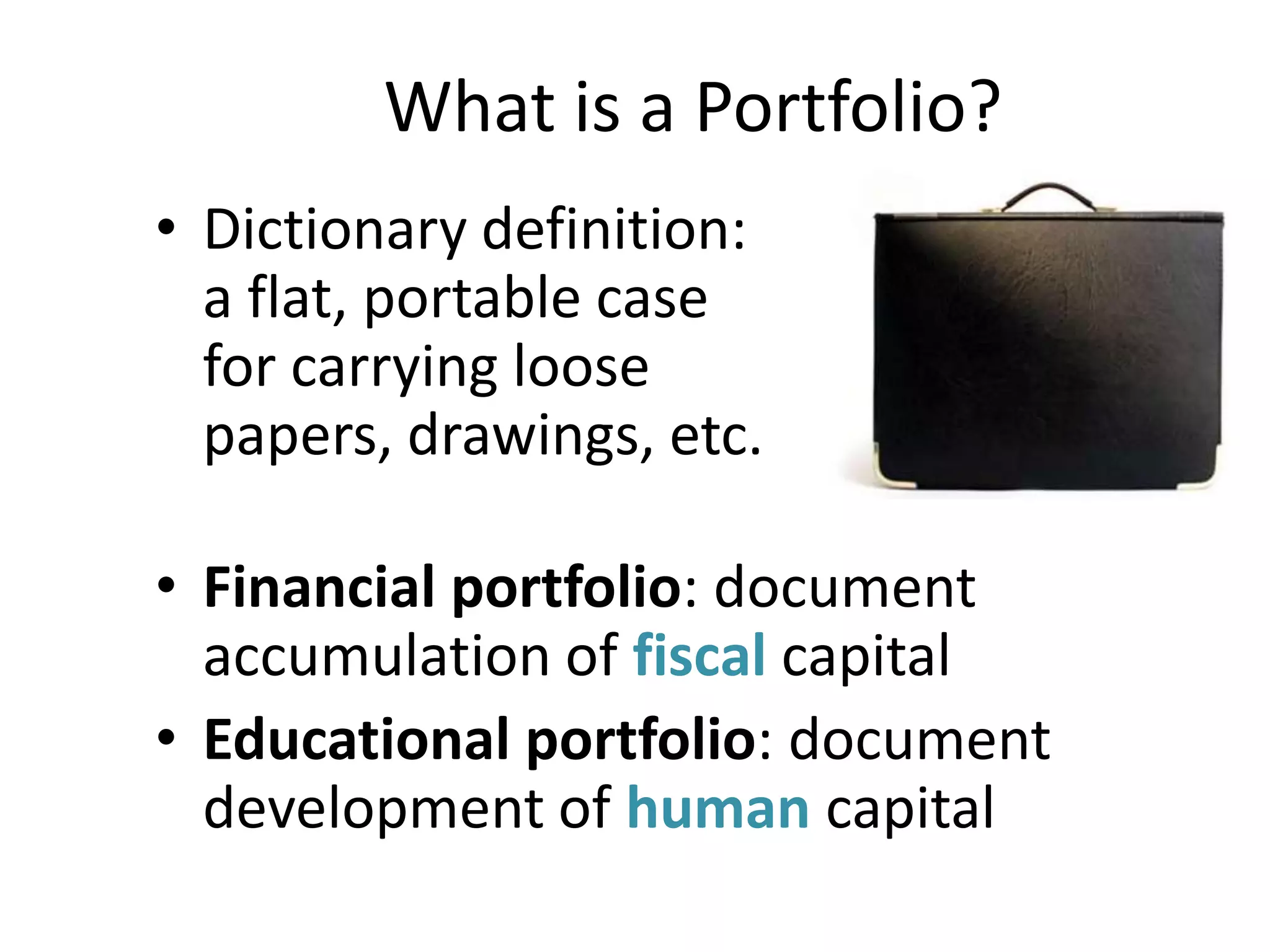 What is a Portfolio?

• Dictionary definition: a flat, portable case for carrying loose papers, drawings, etc.

• Financial portfolio: document accumulation of fiscal capital
• Educational portfolio: document development of human capital